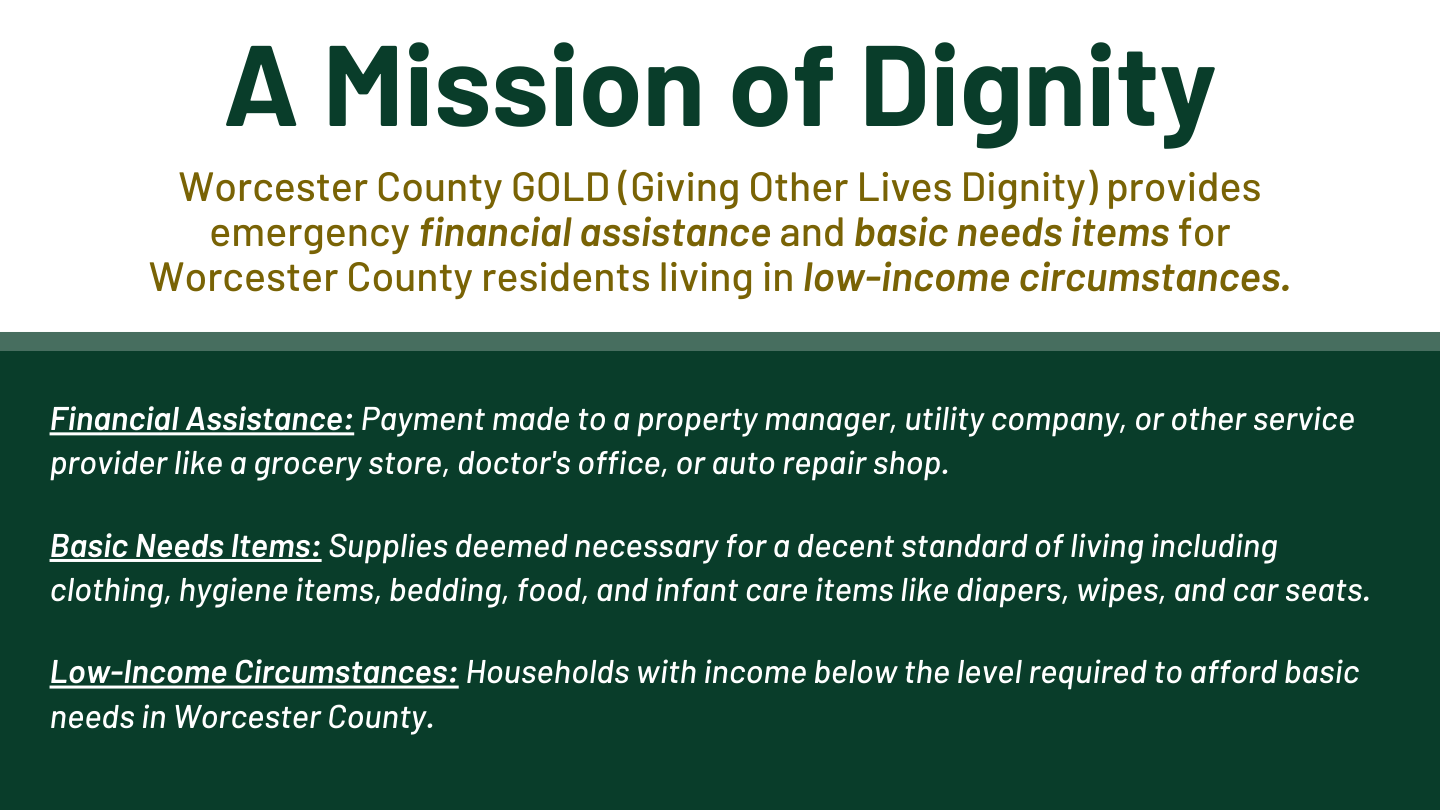 A Mission of Dignity

Worcester County GOLD (Giving Other Lives Dignity) provides emergency financial assistance and basic needs items for Worcester County residents living in low-income circumstances.

Financial Assistance: Payment made to a property manager, utility company, or other service provider like a grocery store, doctor's office, or auto repair shop.

Basic Needs Items: Supplies deemed necessary for a decent standard of living including clothing, hygiene items, bedding, food, and infant care items like diapers, wipes, and car seats.

Low-Income Circumstances: Households with income below the level required to afford basic needs in Worcester County.